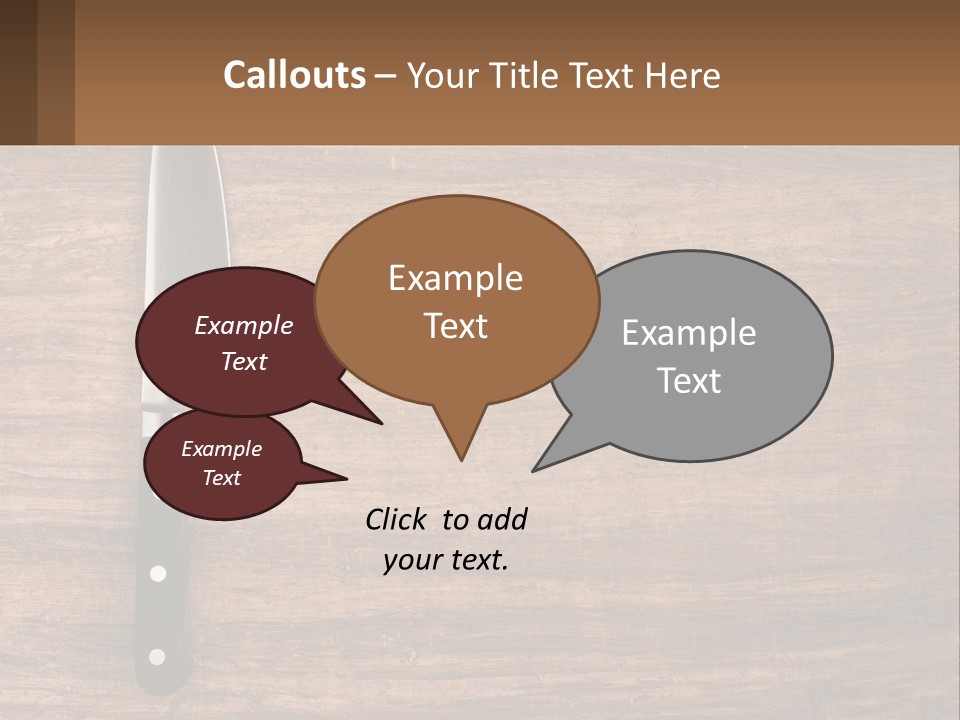 Callouts – Your Title Text Here

Example Text

Example Text

Example Text

Example Text

Click to add your text.